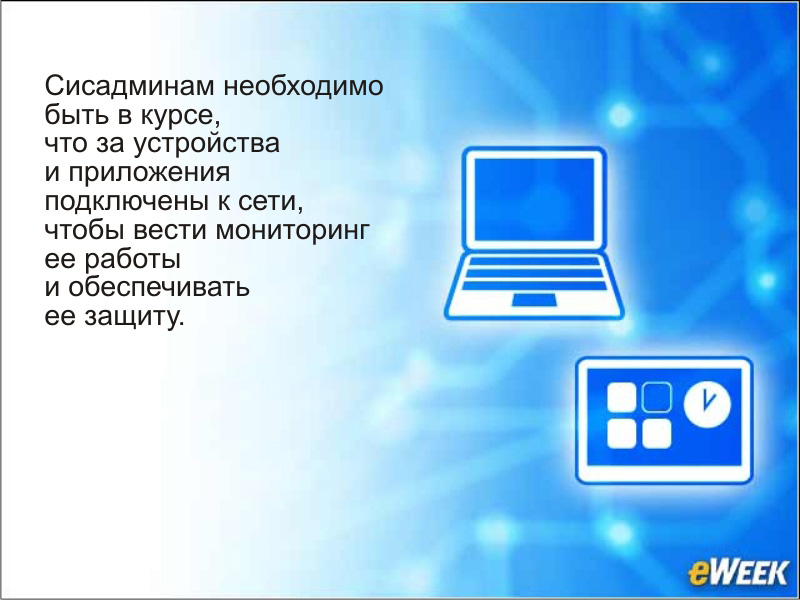 Сисадминам необходимо быть в курсе, что за устройства и приложения подключены к сети, чтобы вести мониторинг ее работы и обеспечивать ее защиту.

eWEEK